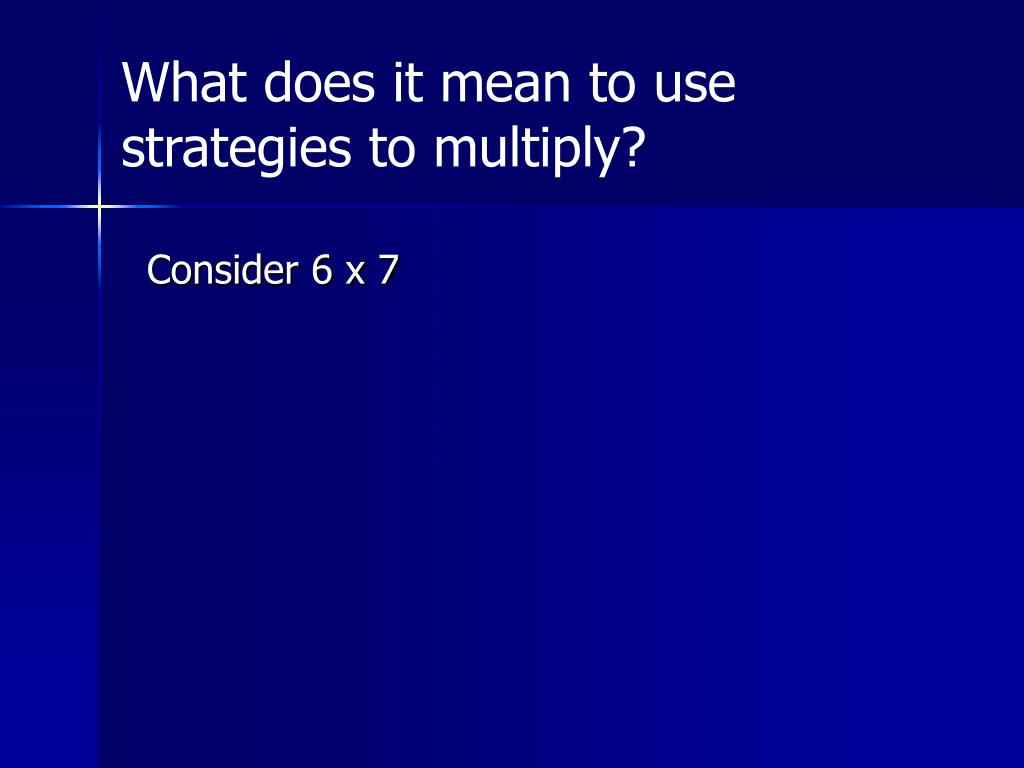 What does it mean to use strategies to multiply?

Consider 6 x 7